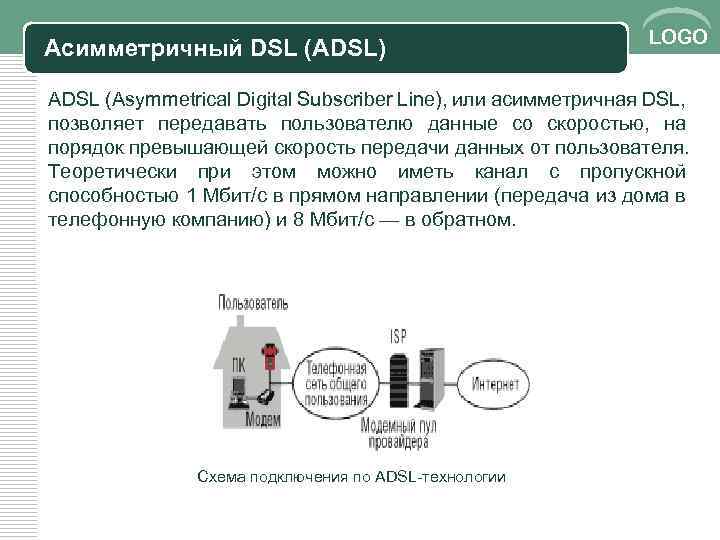 Асимметричный DSL (ADSL)

LOGO

ADSL (Asymmetrical Digital Subscriber Line), или асимметричная DSL, позволяет передавать пользователю данные со скоростью, на порядок превышающей скорость передачи данных от пользователя. Теоретически при этом можно иметь канал с пропускной способностью 1 Мбит/с в прямом направлении (передача из дома в телефонную компанию) и 8 Мбит/с — в обратном.

Пользователь

ПК

Модем

Телефонная сеть общего пользования

ISP

Модемный пул провайдера

Интернет

Схема подключения по ADSL-технологии